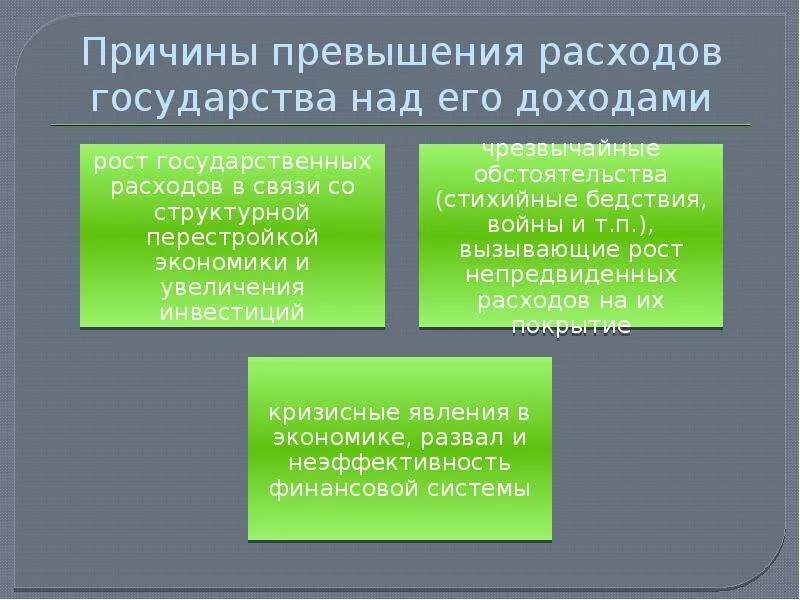 Причины превышения расходов государства над его доходами

рост государственных расходов в связи со структурной перестройкой экономики и увеличения инвестиций

чрезвычайные обстоятельства (стихийные бедствия, войны и т.п.), вызывающие рост непредвиденных расходов на их покрытие

кризисные явления в экономике, развал и неэффективность финансовой системы